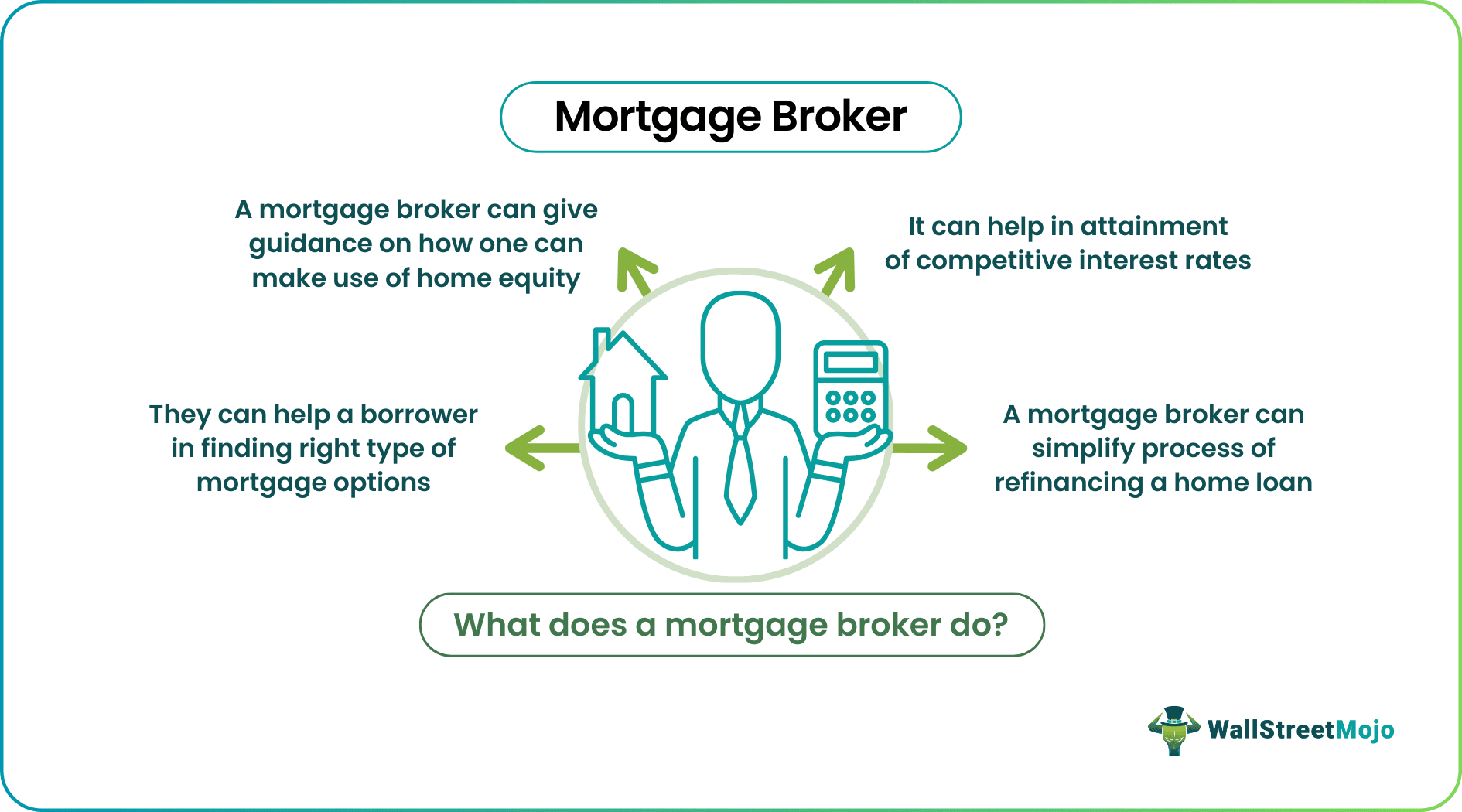 Mortgage Broker

A mortgage broker can give guidance on how one can make use of home equity

It can help in attainment of competitive interest rates

They can help a borrower in finding right type of mortgage options

A mortgage broker can simplify process of refinancing a home loan

What does a mortgage broker do?

WallStreetMojo